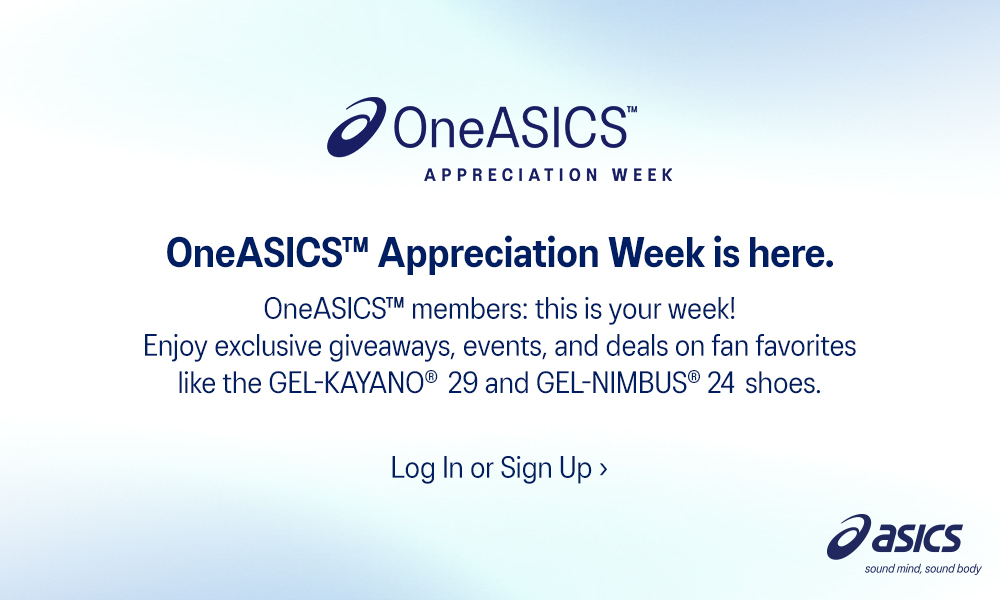 OneASICS™
APPRECIATION WEEK

OneASICS™ Appreciation Week is here.

OneASICS™ members: this is your week! Enjoy exclusive giveaways, events, and deals on fan favorites like the GEL-KAYANO® 29 and GEL-NIMBUS® 24 shoes.

Log In or Sign Up ›

asics
sound mind, sound body